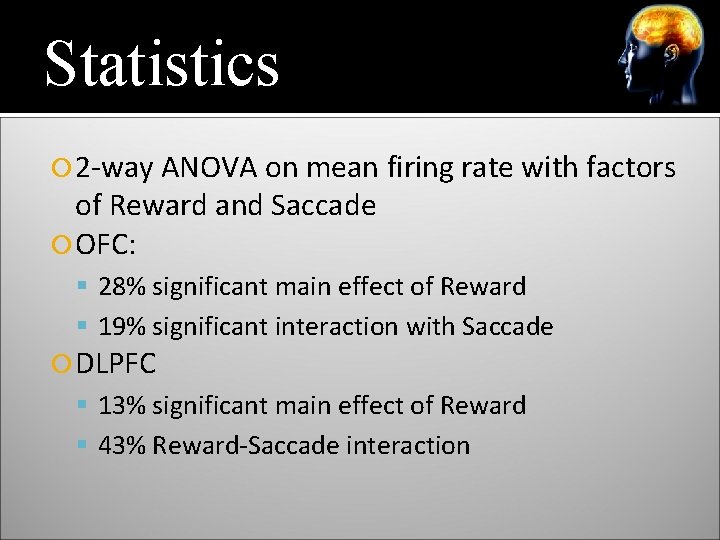 Statistics

2-way ANOVA on mean firing rate with factors of Reward and Saccade

OFC:

28% significant main effect of Reward

19% significant interaction with Saccade

DLPFC

13% significant main effect of Reward

43% Reward-Saccade interaction